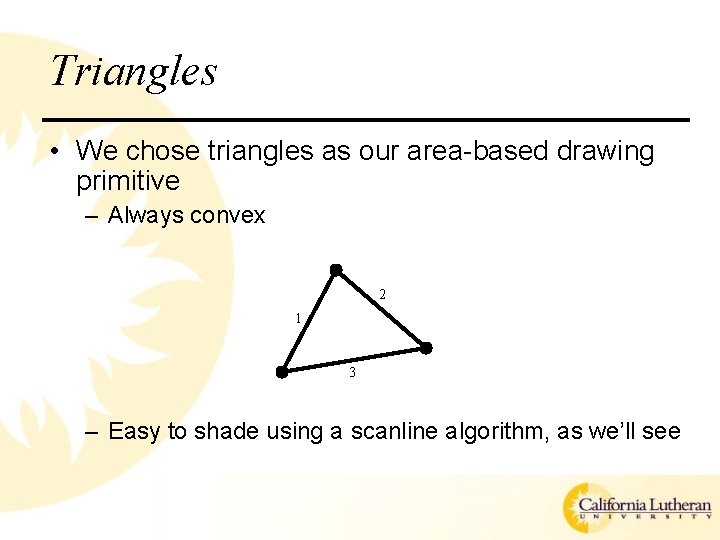 Triangles

• We chose triangles as our area-based drawing primitive
– Always convex

1
2
3

– Easy to shade using a scanline algorithm, as we'll see

California Lutheran
UNIVERSITY